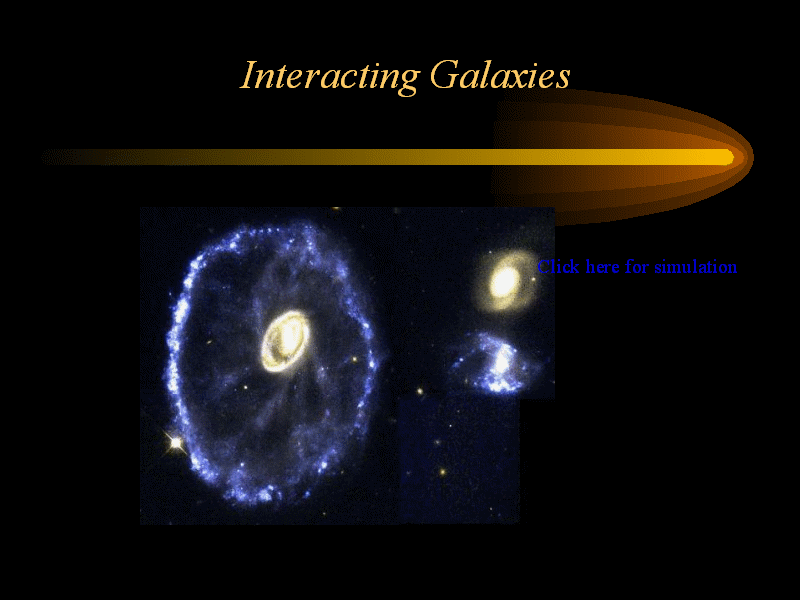 Interacting Galaxies

Click here for simulation